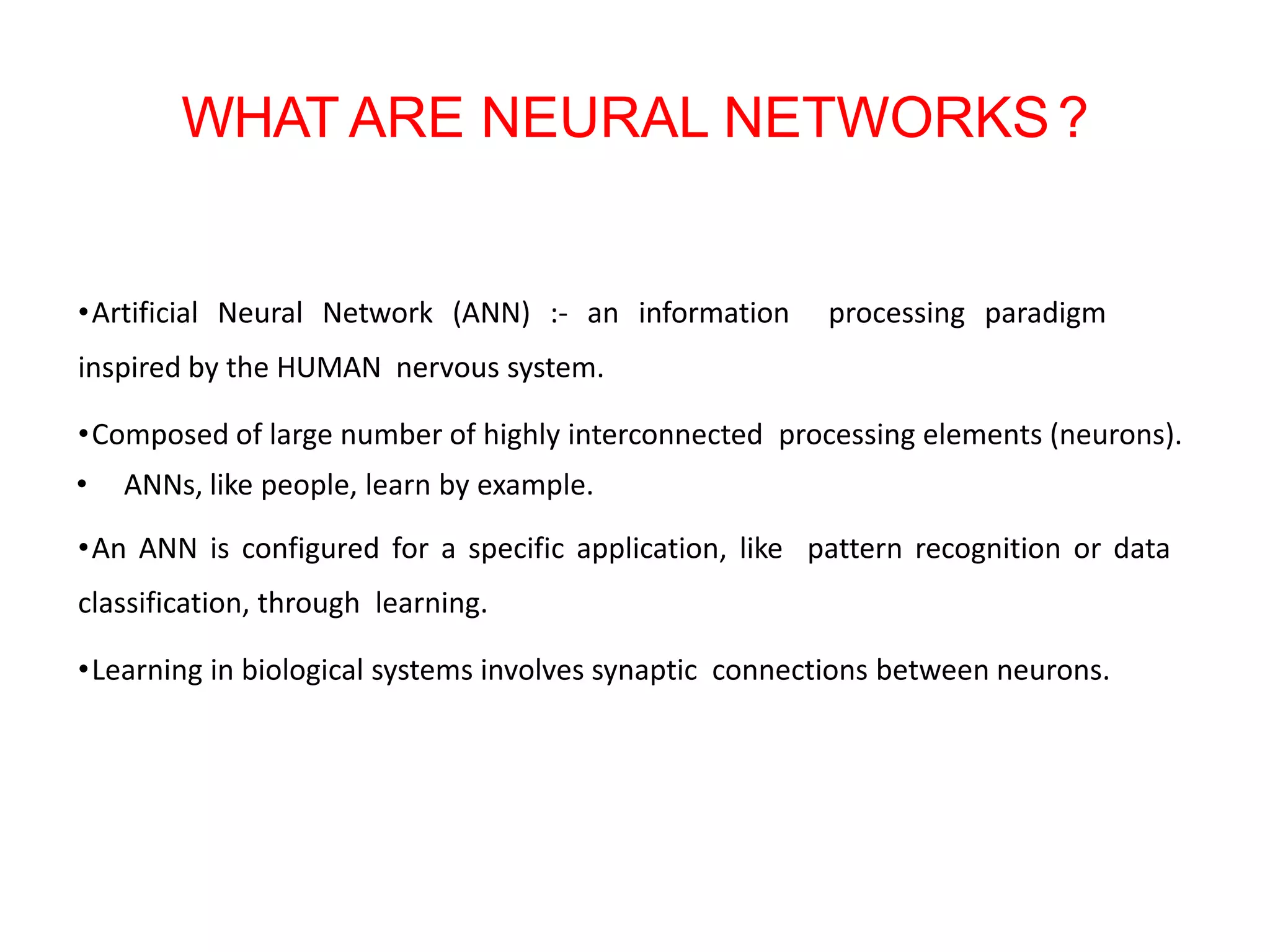 WHAT ARE NEURAL NETWORKS ?

•Artificial Neural Network (ANN) :- an information processing paradigm inspired by the HUMAN nervous system.

•Composed of large number of highly interconnected processing elements (neurons).

• ANNs, like people, learn by example.

•An ANN is configured for a specific application, like pattern recognition or data classification, through learning.

•Learning in biological systems involves synaptic connections between neurons.